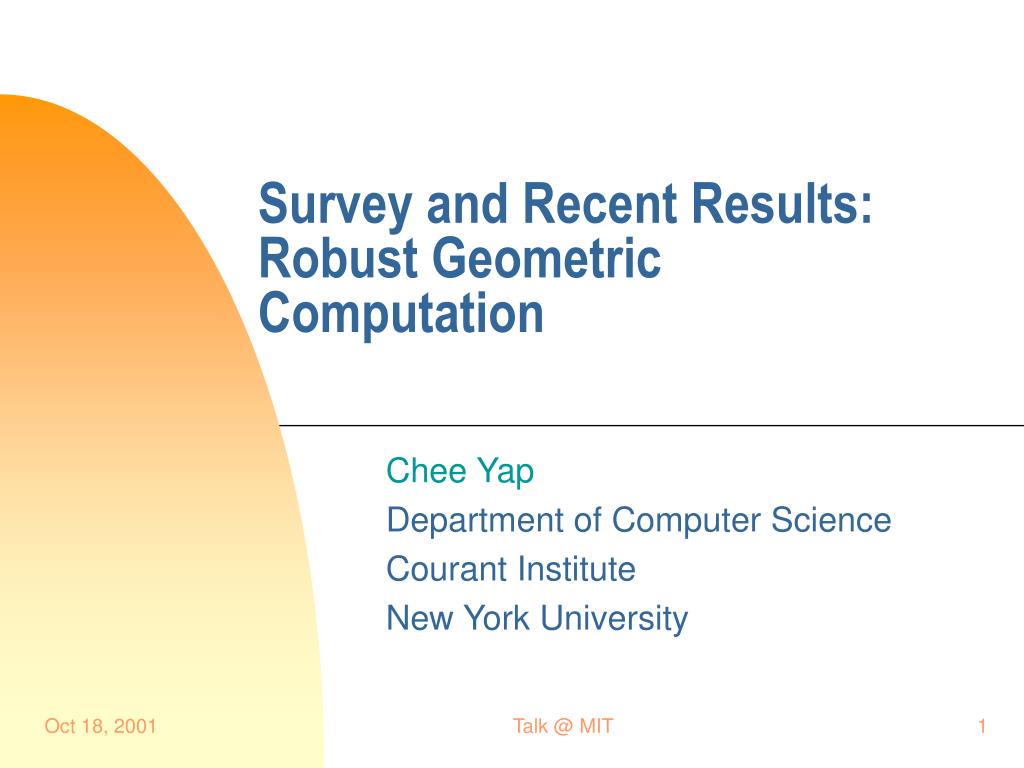 Survey and Recent Results: Robust Geometric Computation

Chee Yap
Department of Computer Science
Courant Institute
New York University

Oct 18, 2001
Talk @ MIT
1